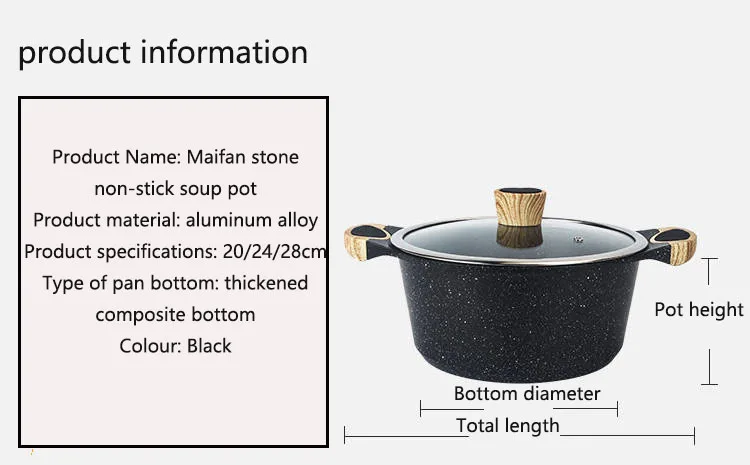 product information

Product Name: Maifan stone non-stick soup pot
Product material: aluminum alloy
Product specifications: 20/24/28cm
Type of pan bottom: thickened composite bottom
Colour: Black

Pot height

Bottom diameter

Total length